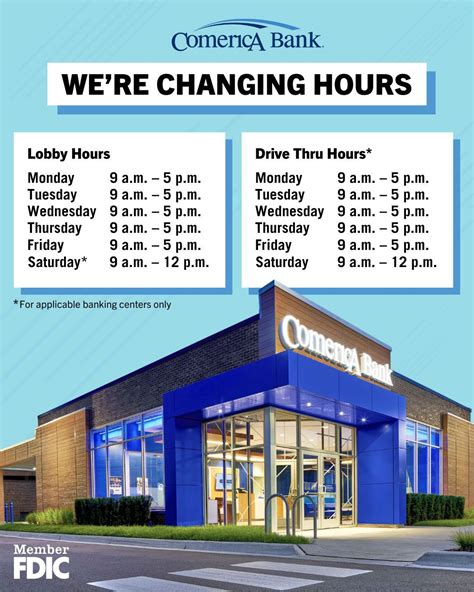 ComericA Bank

WE'RE CHANGING HOURS

Lobby Hours

| Monday | 9 a.m. – 5 p.m. |
|---|---|
| Tuesday | 9 a.m. – 5 p.m. |
| Wednesday | 9 a.m. – 5 p.m. |
| Thursday | 9 a.m. – 5 p.m. |
| Friday | 9 a.m. – 5 p.m. |
| Saturday* | 9 a.m. – 12 p.m. |

Drive Thru Hours*

| Monday | 9 a.m. – 5 p.m. |
|---|---|
| Tuesday | 9 a.m. – 5 p.m. |
| Wednesday | 9 a.m. – 5 p.m. |
| Thursday | 9 a.m. – 5 p.m. |
| Friday | 9 a.m. – 5 p.m. |
| Saturday | 9 a.m. – 12 p.m. |

*For applicable banking centers only

ComericA Bank

Member FDIC